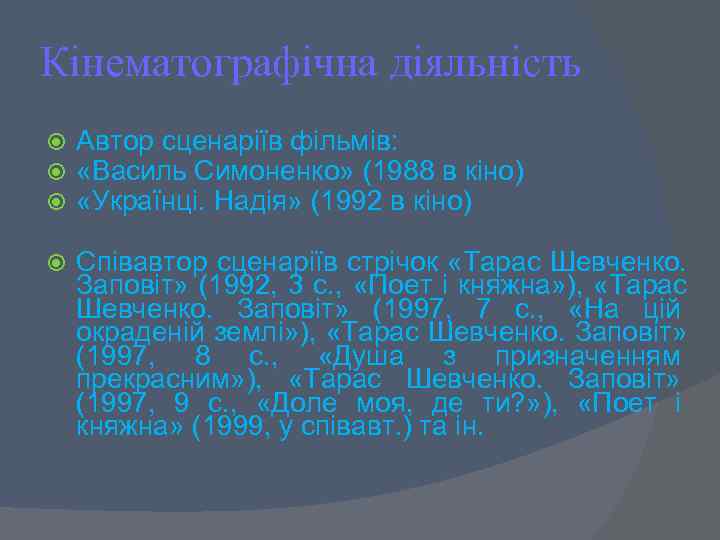 Кінематографічна діяльність

Автор сценаріїв фільмів:
«Василь Симоненко» (1988 в кіно)
«Українці. Надія» (1992 в кіно)

Співавтор сценаріїв стрічок «Тарас Шевченко. Заповіт» (1992, 3 с., «Поет і княжна»), «Тарас Шевченко. Заповіт» (1997, 7 с., «На цій окраденій землі»), «Тарас Шевченко. Заповіт» (1997, 8 с., «Душа з призначенням прекрасним»), «Тарас Шевченко. Заповіт» (1997, 9 с., «Доле моя, де ти?»), «Поет і княжна» (1999, у співавт.) та ін.